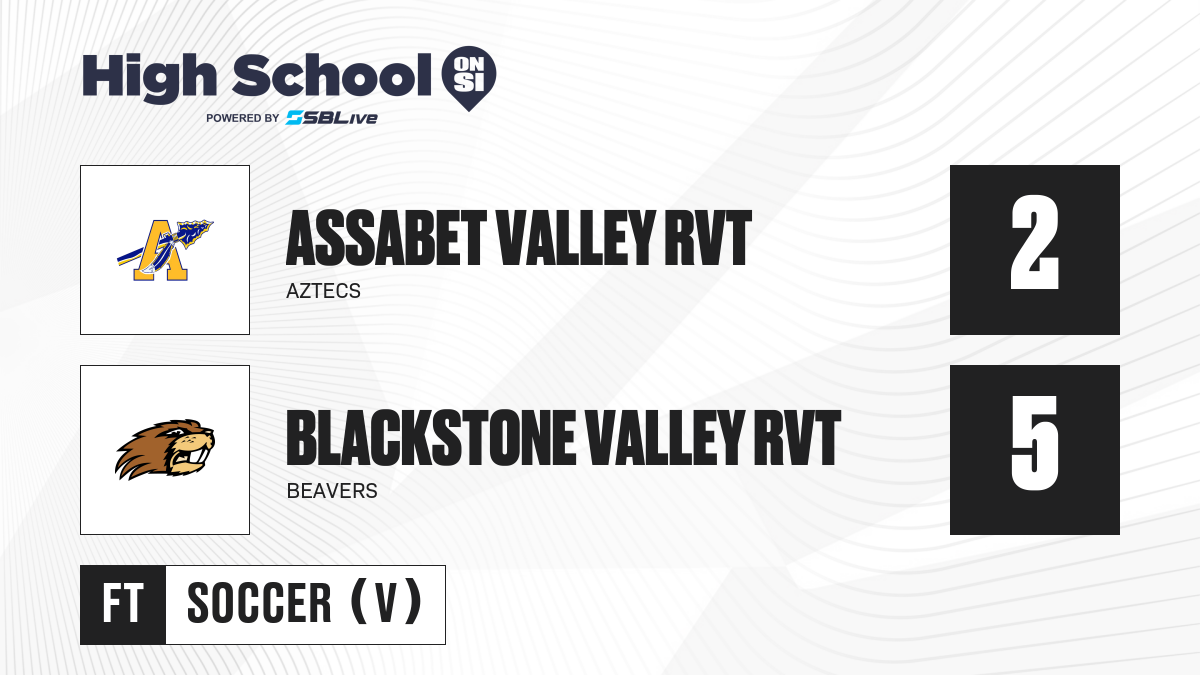 High School ON SI
POWERED BY SBLive

A

ASSABET VALLEY RVT
AZTECS

2

BLACKSTONE VALLEY RVT
BEAVERS

5

FT
SOCCER (V)